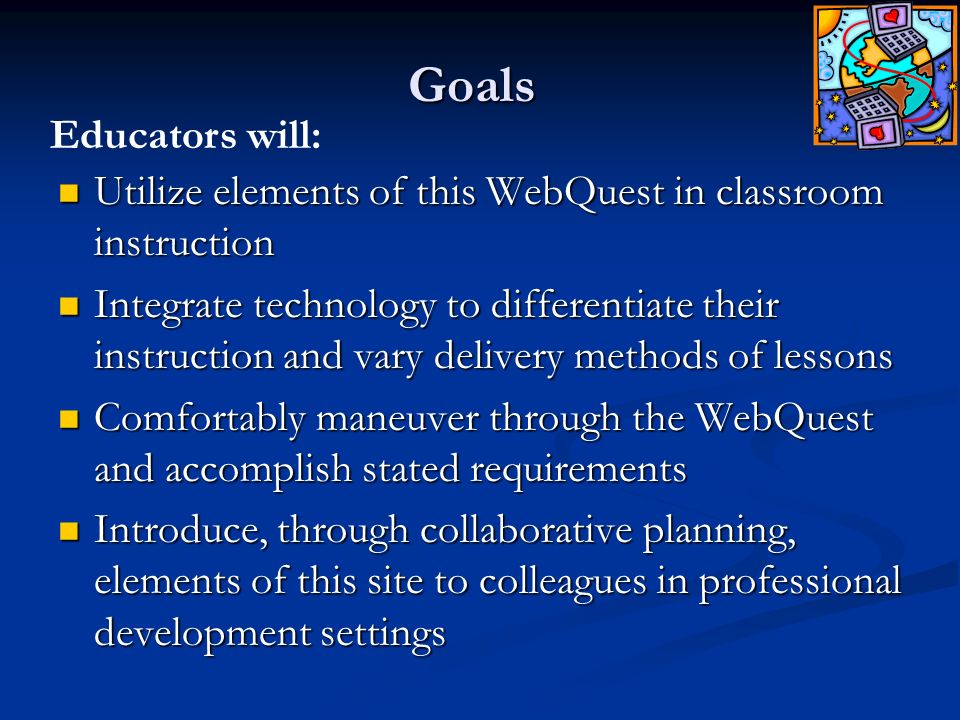 Goals

Educators will:

- Utilize elements of this WebQuest in classroom instruction
- Integrate technology to differentiate their instruction and vary delivery methods of lessons
- Comfortably maneuver through the WebQuest and accomplish stated requirements
- Introduce, through collaborative planning, elements of this site to colleagues in professional development settings